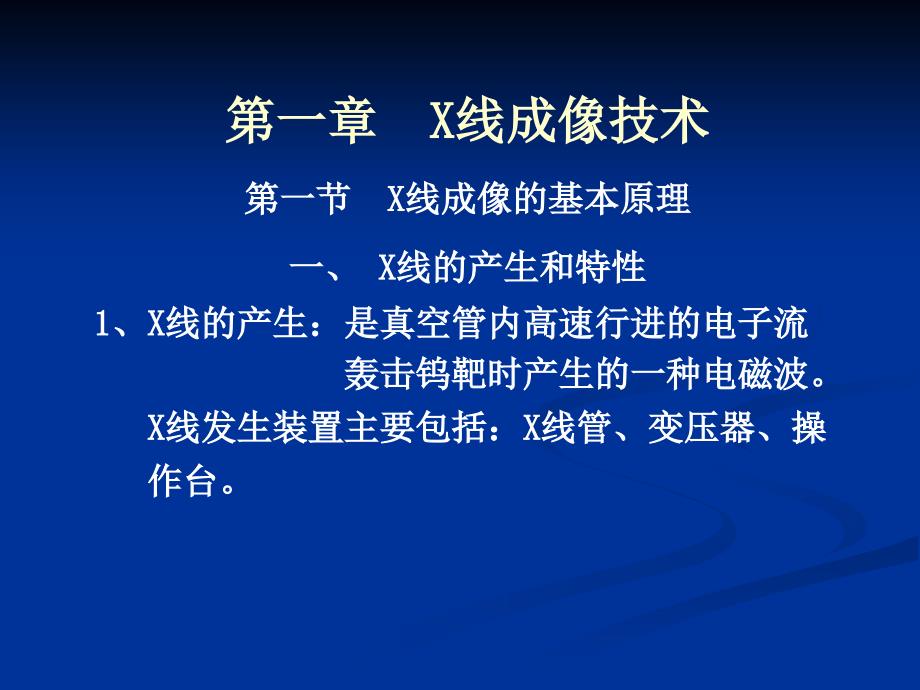 第一章　X线成像技术

第一节　X线成像的基本原理

一、 X线的产生和特性

1、X线的产生：是真空管内高速行进的电子流轰击钨靶时产生的一种电磁波。

X线发生装置主要包括：X线管、变压器、操作台。